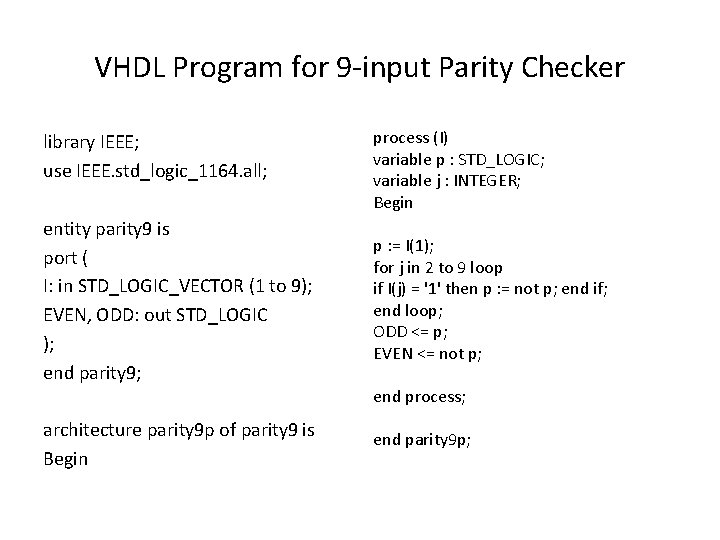 VHDL Program for 9-input Parity Checker

library IEEE;
use IEEE.std_logic_1164.all;

entity parity9 is
port (
I: in STD_LOGIC_VECTOR (1 to 9);
EVEN, ODD: out STD_LOGIC
);
end parity9;

architecture parity9p of parity9 is
Begin

process (I)
variable p : STD_LOGIC;
variable j : INTEGER;
Begin

p := I(1);
for j in 2 to 9 loop
if I(j) = '1' then p := not p; end if;
end loop;
ODD <= p;
EVEN <= not p;

end process;

end parity9p;